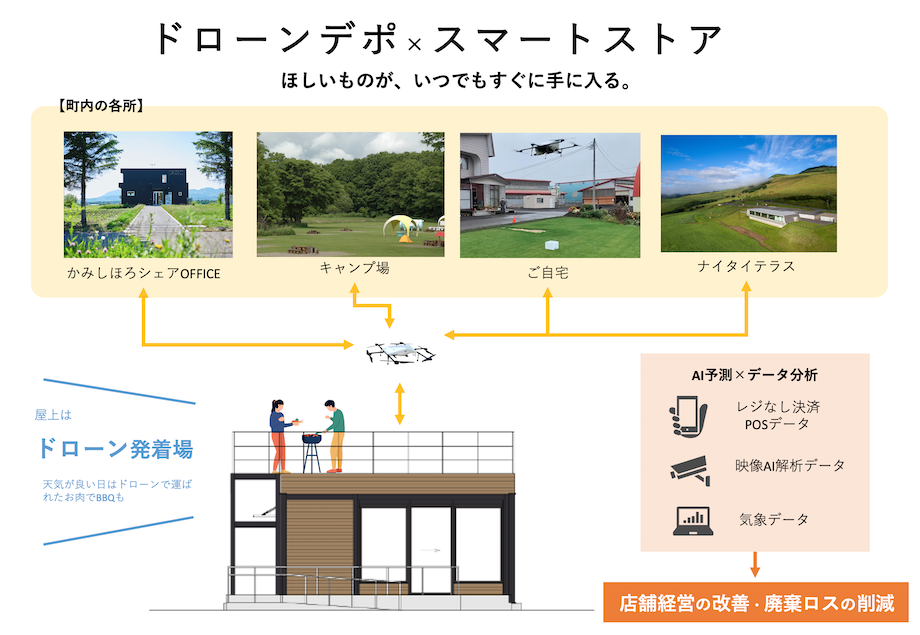 ドローンデポ×スマートストア

ほしいものが、いつでもすぐに手に入る。

【町内の各所】

かみしほろシェアOFFICE

キャンプ場

ご自宅

ナイタイテラス

屋上は

ドローン発着場

天気が良い日はドローンで運ばれたお肉でBBQも

AI予測×データ分析

レジなし決済 POSデータ

映像AI解析データ

気象データ

店舗経営の改善・廃棄ロスの削減